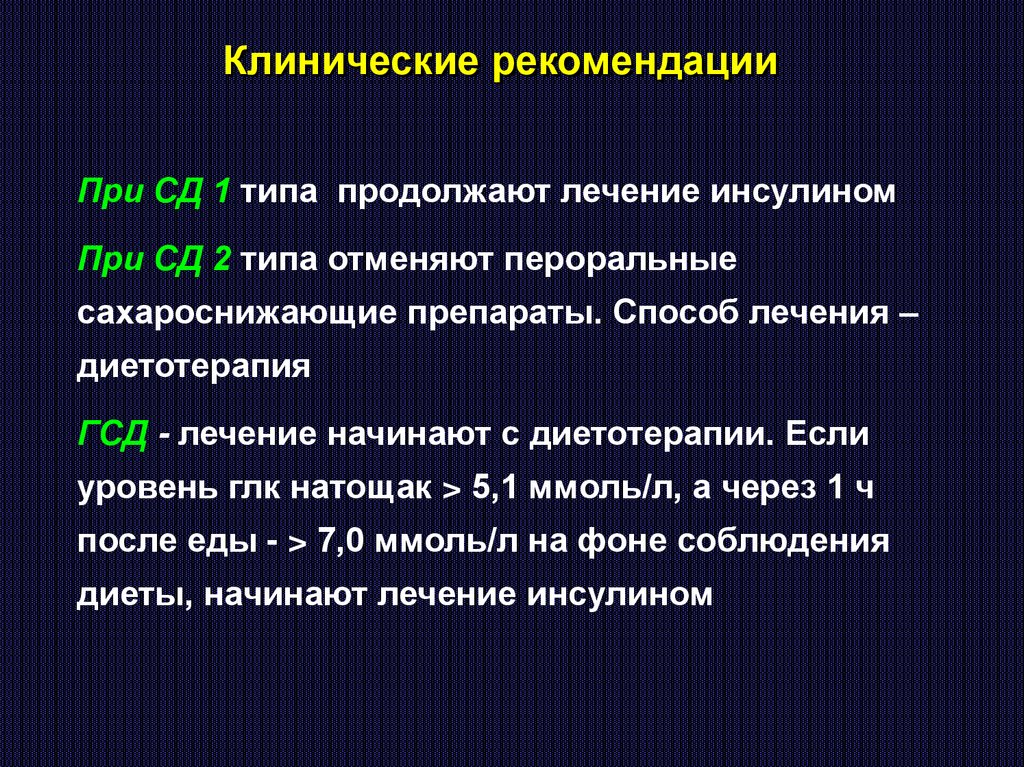 Клинические рекомендации

При СД 1 типа продолжают лечение инсулином

При СД 2 типа отменяют пероральные сахароснижающие препараты. Способ лечения – диетотерапия

ГСД - лечение начинают с диетотерапии. Если уровень глк натощак > 5,1 ммоль/л, а через 1 ч после еды - > 7,0 ммоль/л на фоне соблюдения диеты, начинают лечение инсулином